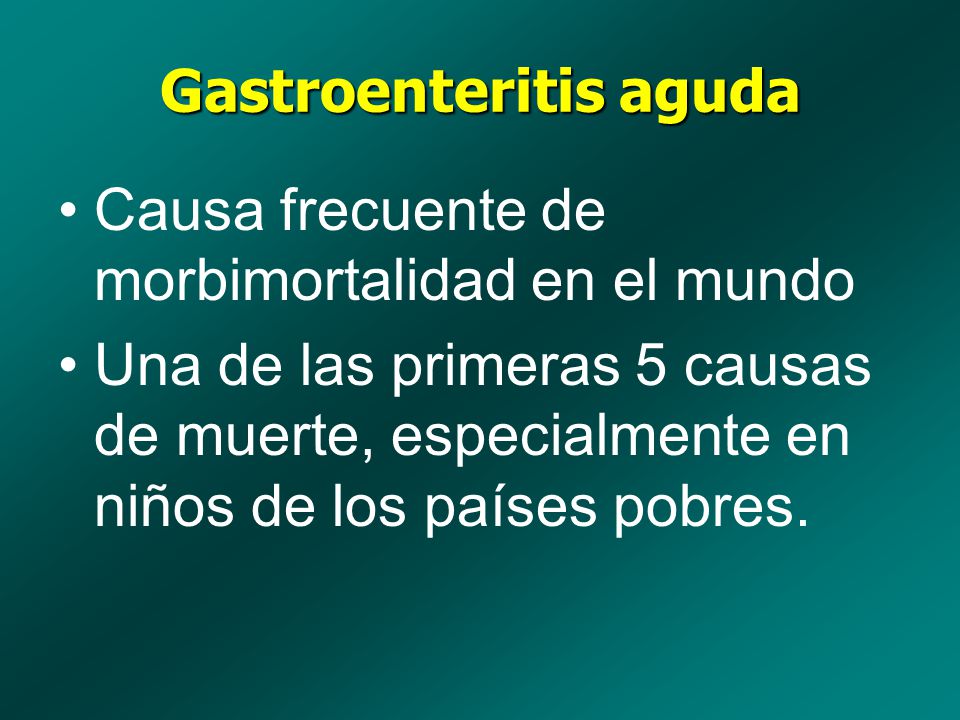 Gastroenteritis aguda

• Causa frecuente de morbimortalidad en el mundo

• Una de las primeras 5 causas de muerte, especialmente en niños de los países pobres.